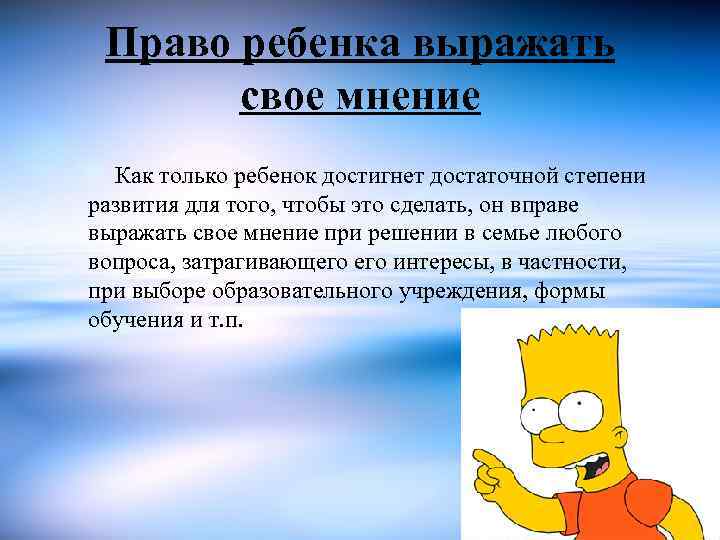 Право ребенка выражать свое мнение

Как только ребенок достигнет достаточной степени развития для того, чтобы это сделать, он вправе выражать свое мнение при решении в семье любого вопроса, затрагивающего его интересы, в частности, при выборе образовательного учреждения, формы обучения и т.п.